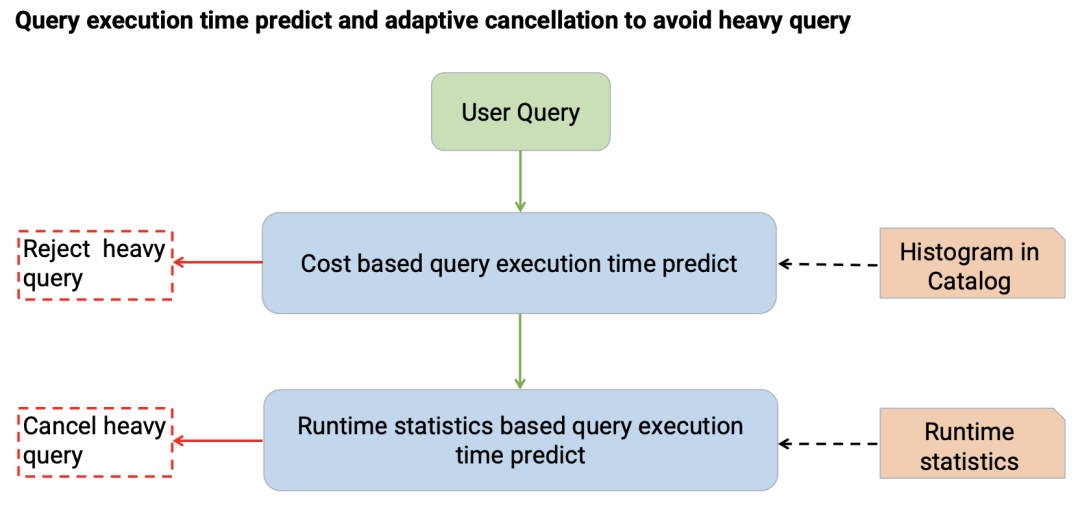 Query execution time predict and adaptive cancellation to avoid heavy query

User Query

Reject heavy query

Cost based query execution time predict

Histogram in Catalog

Cancel heavy query

Runtime statistics based query execution time predict

Runtime statistics